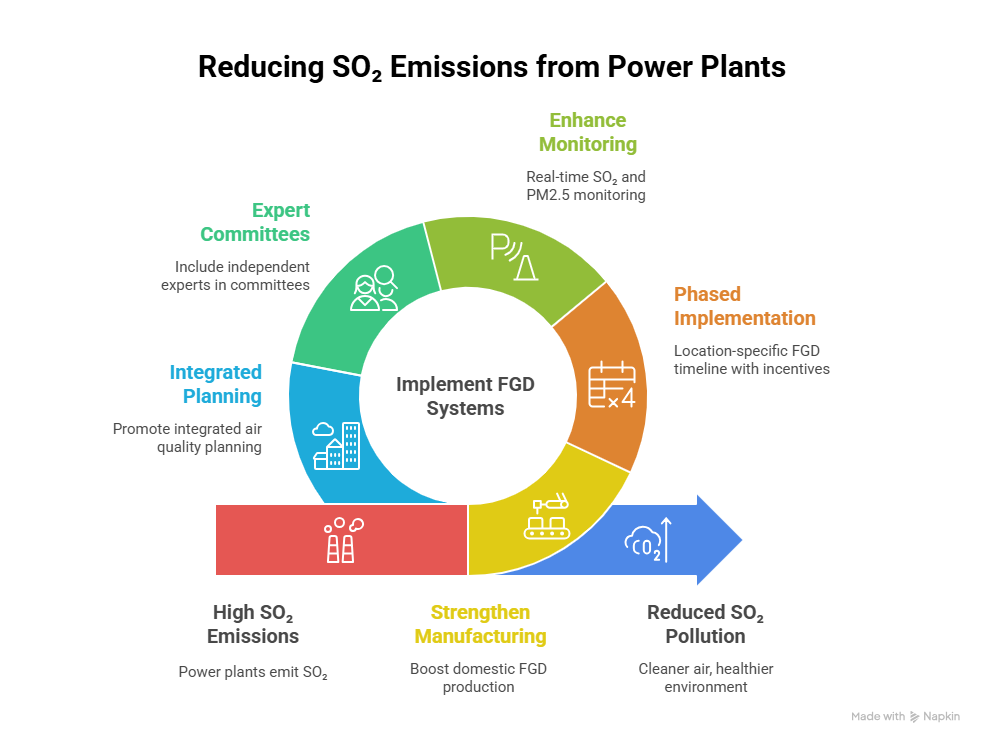 Reducing $SO_2$ Emissions from Power Plants

Enhance Monitoring

Real-time $SO_2$ and PM2.5 monitoring

Expert Committees

Include independent experts in committees

Phased Implementation

Location-specific FGD timeline with incentives

Integrated Planning

Promote integrated air quality planning

Implement FGD Systems

$CO_2$

High $SO_2$ Emissions

Power plants emit $SO_2$

Strengthen Manufacturing

Boost domestic FGD production

Reduced $SO_2$ Pollution

Cleaner air, healthier environment

Made with Napkin